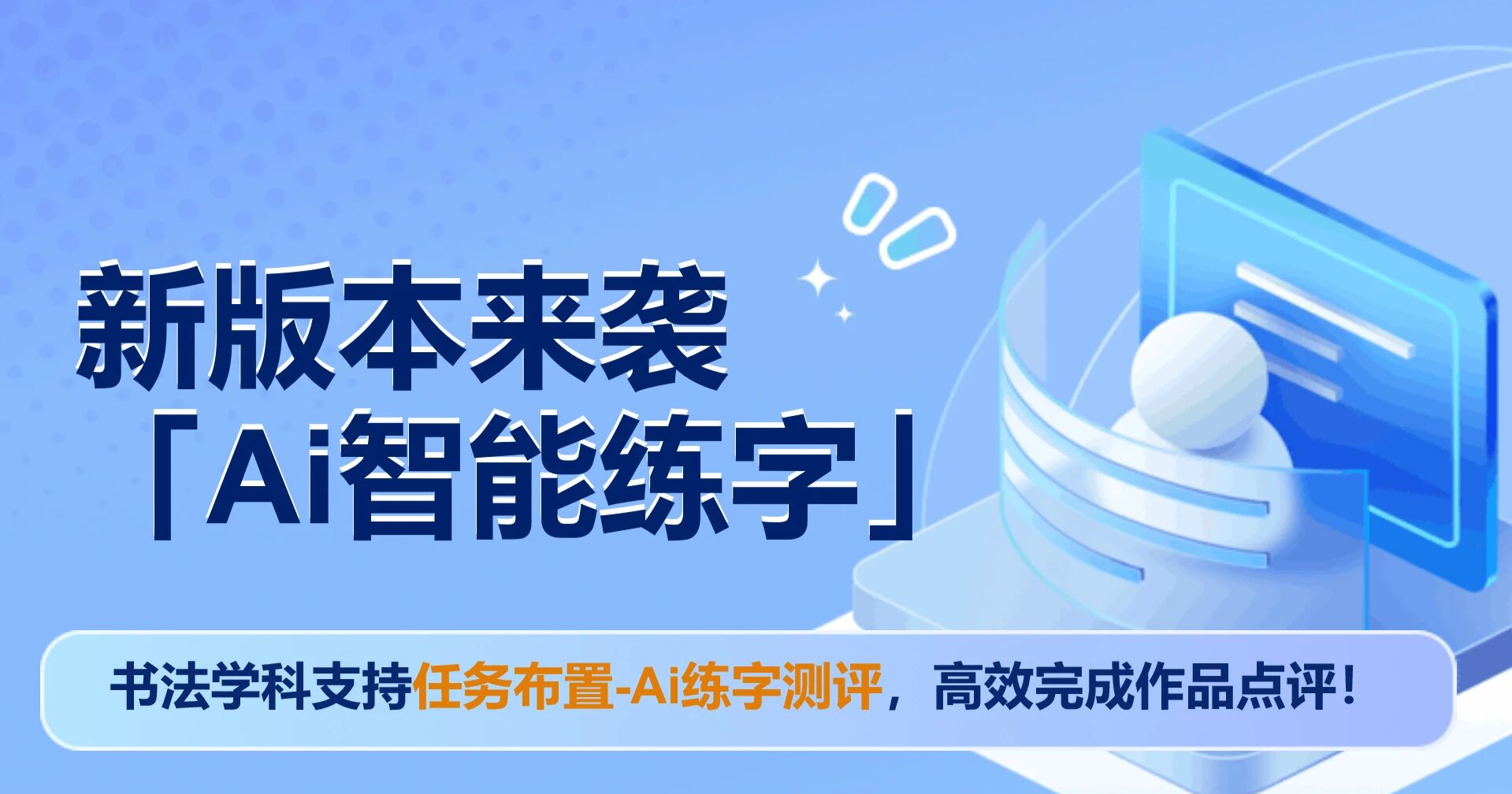 新版本来袭

「Ai智能练字」

书法学科支持任务布置-Ai练字测评，高效完成作品点评！